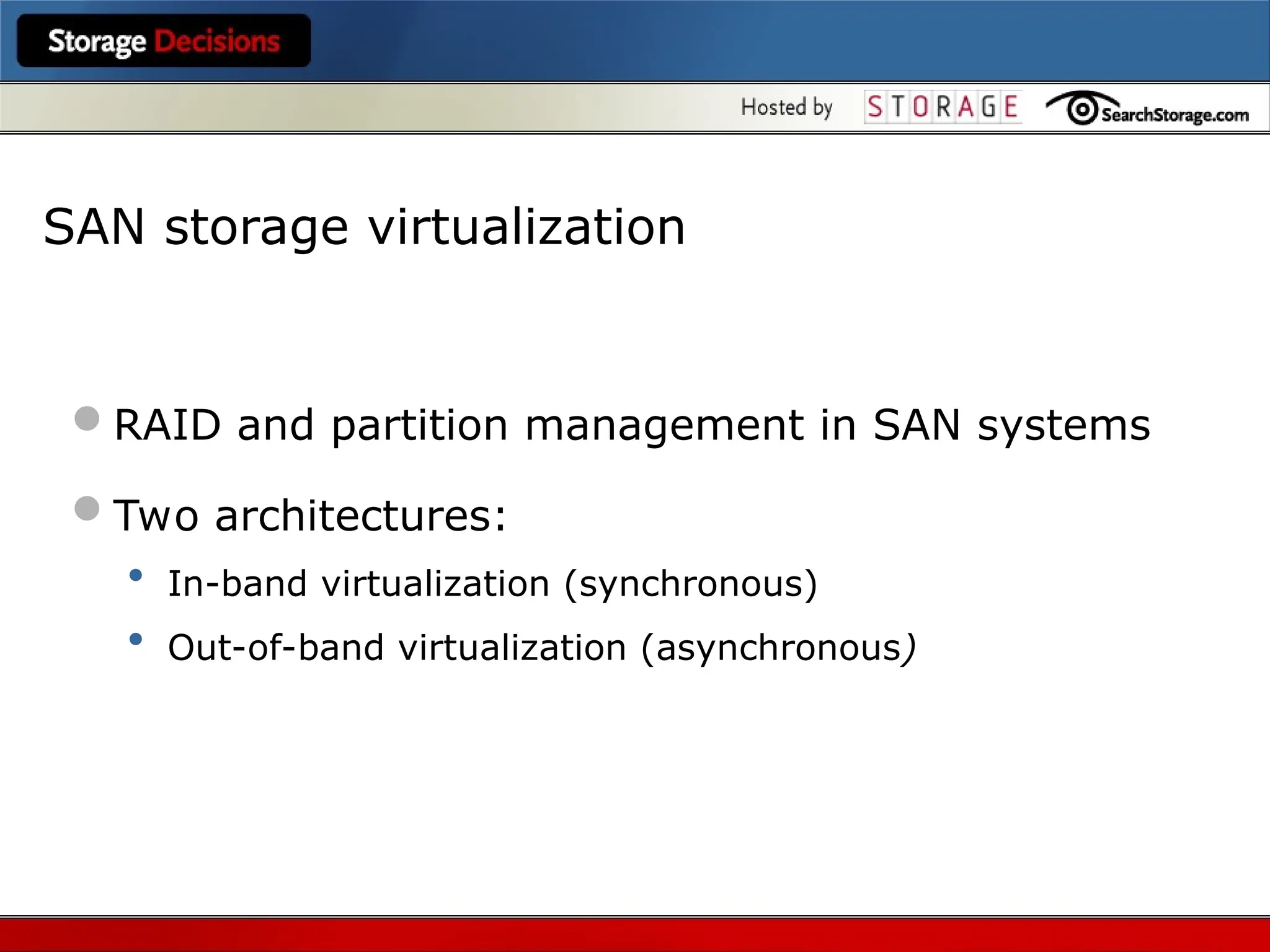 Storage Decisions

Hosted by STORAGE SearchStorage.com

SAN storage virtualization

RAID and partition management in SAN systems

Two architectures:

In-band virtualization (synchronous)

Out-of-band virtualization (asynchronous)